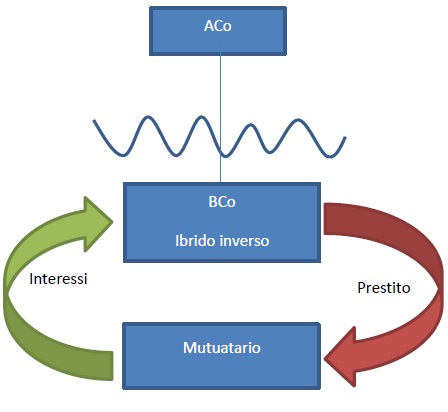 ACo

BCo

Ibrido inverso

Interessi

Prestito

Mutuatario